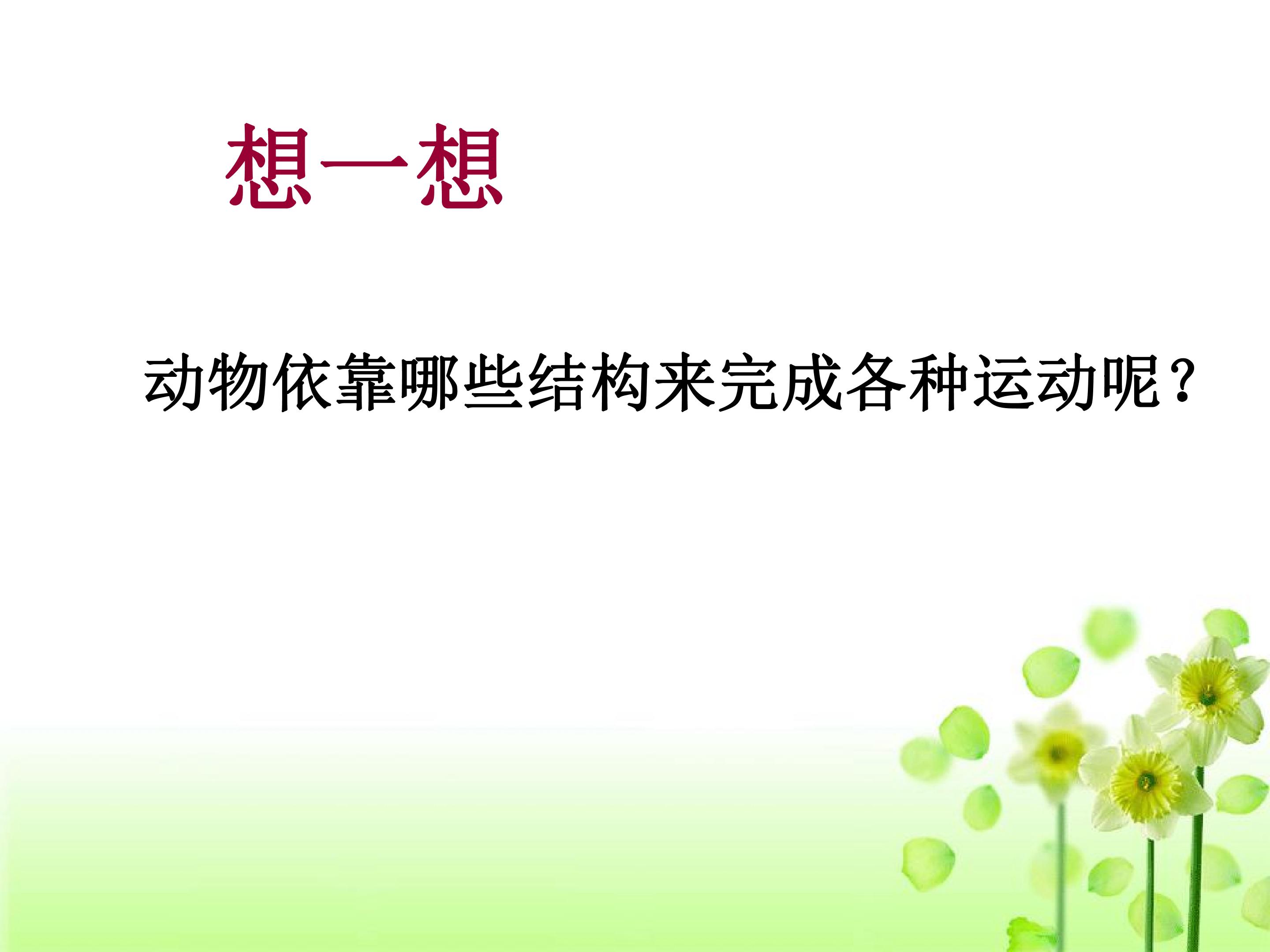 想一想

动物依靠哪些结构来完成各种运动呢？